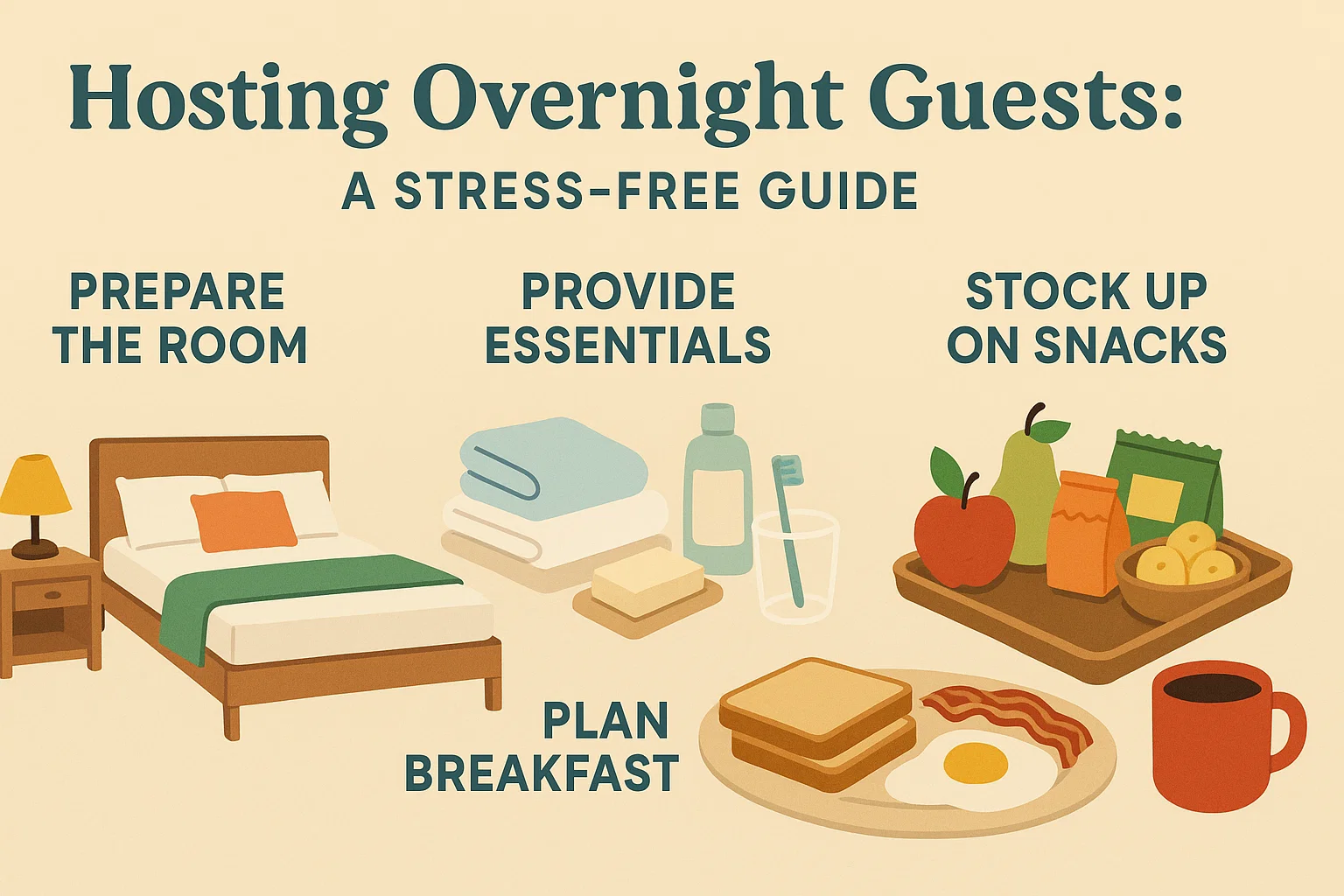 Hosting Overnight Guests:

A STRESS-FREE GUIDE

PREPARE THE ROOM

PROVIDE ESSENTIALS

STOCK UP ON SNACKS

PLAN BREAKFAST